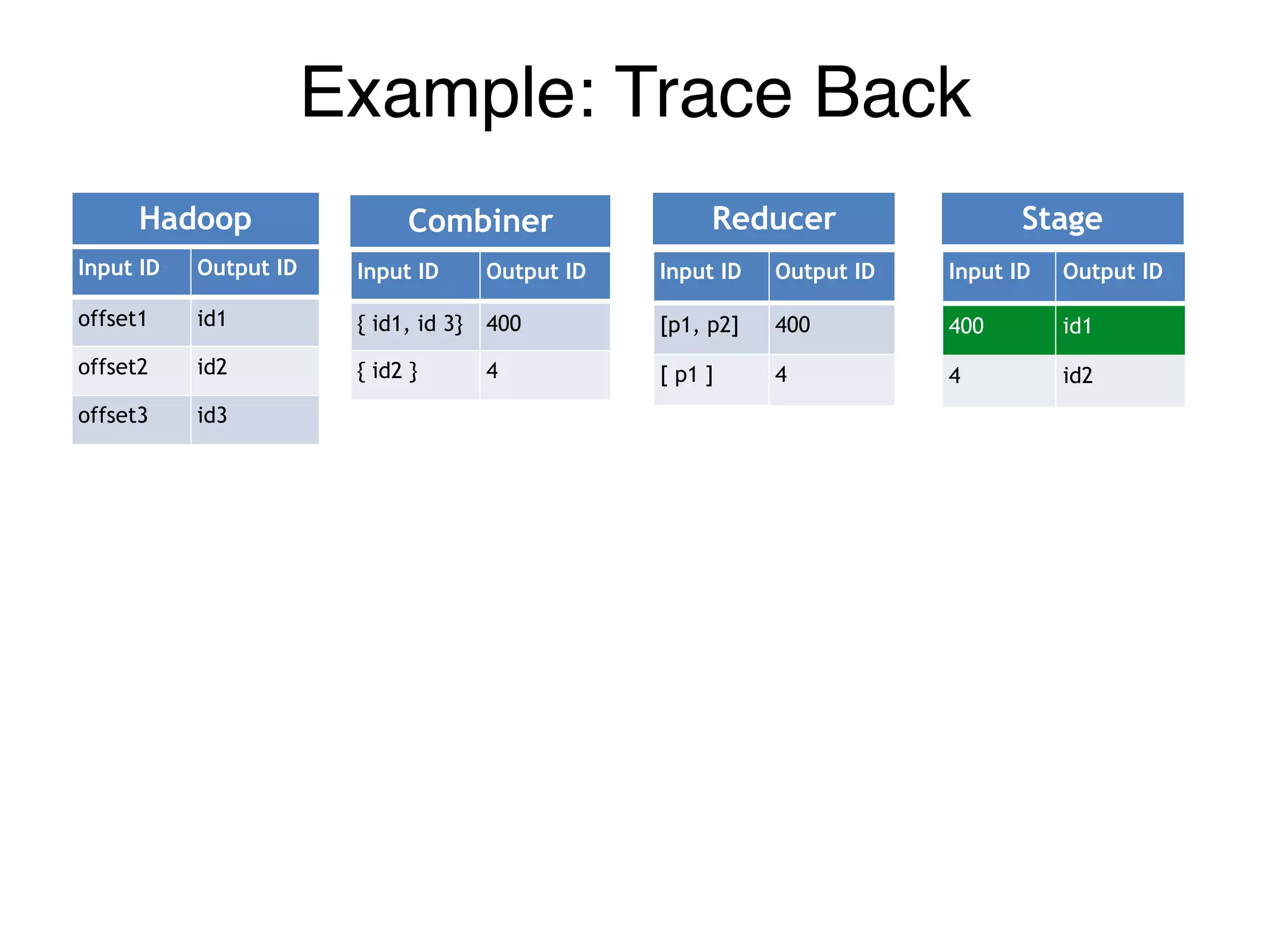 Example: Trace Back

Hadoop

| Input ID | Output ID |
|---|---|
| offset1 | id1 |
| offset2 | id2 |
| offset3 | id3 |

Combiner

| Input ID | Output ID |
|---|---|
| { id1, id 3} | 400 |
| { id2 } | 4 |

Reducer

| Input ID | Output ID |
|---|---|
| [p1, p2] | 400 |
| [ p1 ] | 4 |

Stage

| Input ID | Output ID |
|---|---|
| 400 | id1 |
| 4 | id2 |